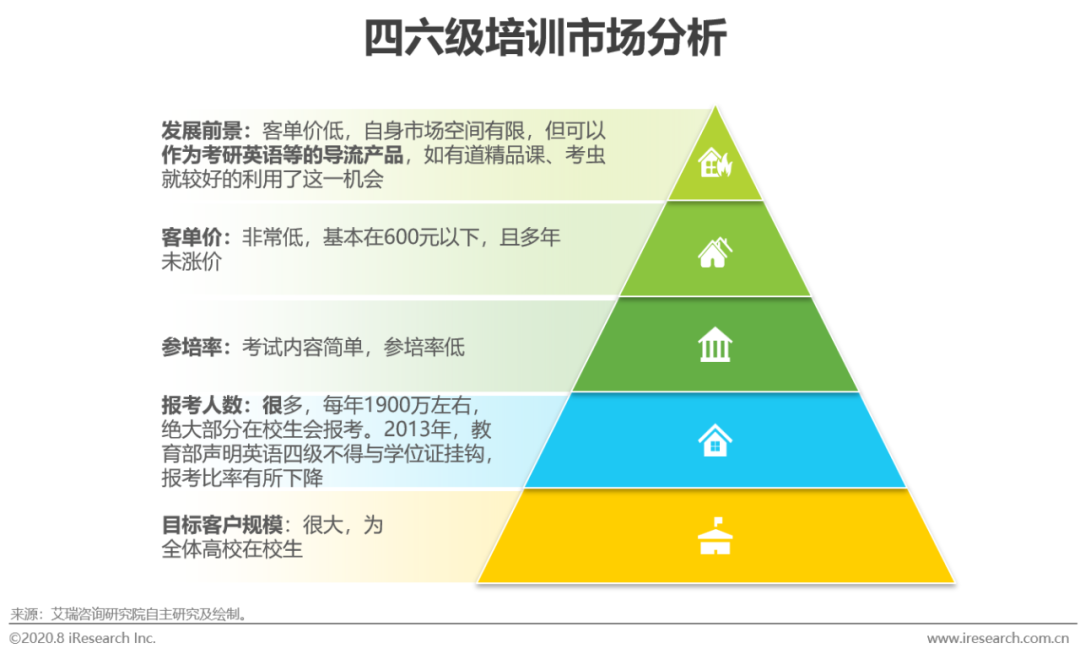 四六级培训市场分析

发展前景：客单价低，自身市场空间有限，但可以作为考研英语等的导流产品，如有道精品课、考虫就较好的利用了这一机会

客单价：非常低，基本在600元以下，且多年未涨价

参培率：考试内容简单，参培率低

报考人数：很多，每年1900万左右，绝大部分在校生会报考。2013年，教育部声明英语四级不得与学位证挂钩，报考比率有所下降

目标客户规模：很大，为全体高校在校生

来源：艾瑞咨询研究院自主研究及绘制。

©2020.8 iResearch Inc.

www.iresearch.com.cn